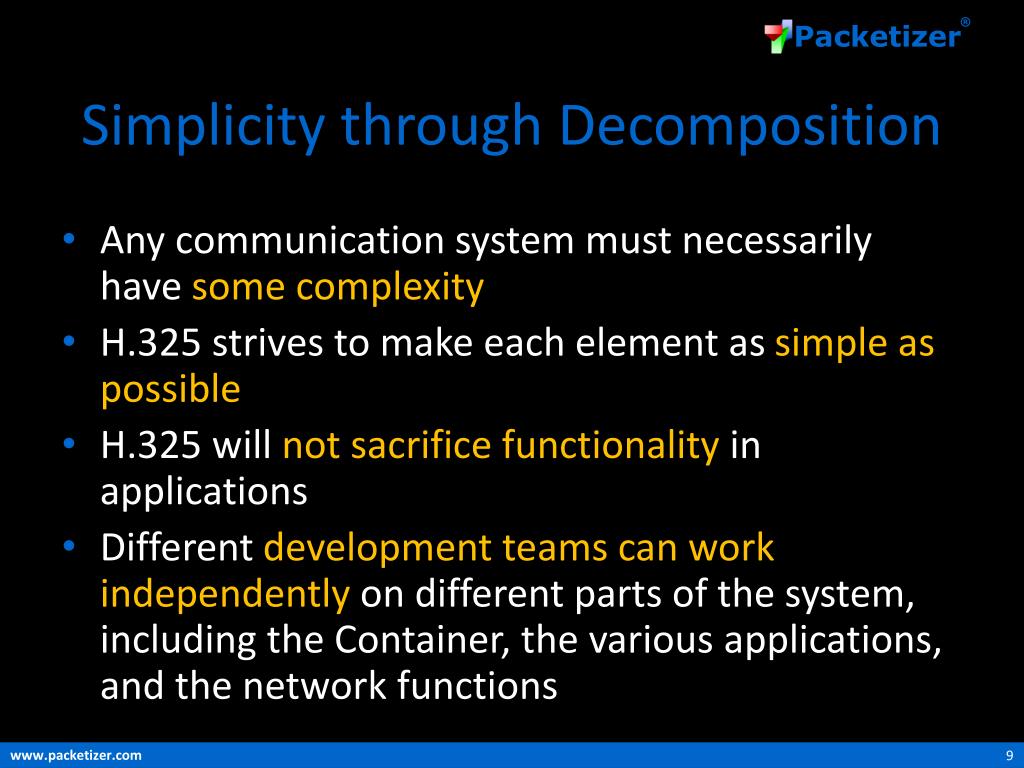 Packetizer®

Simplicity through Decomposition

• Any communication system must necessarily have some complexity
• H.325 strives to make each element as simple as possible
• H.325 will not sacrifice functionality in applications
• Different development teams can work independently on different parts of the system, including the Container, the various applications, and the network functions

www.packetizer.com 9